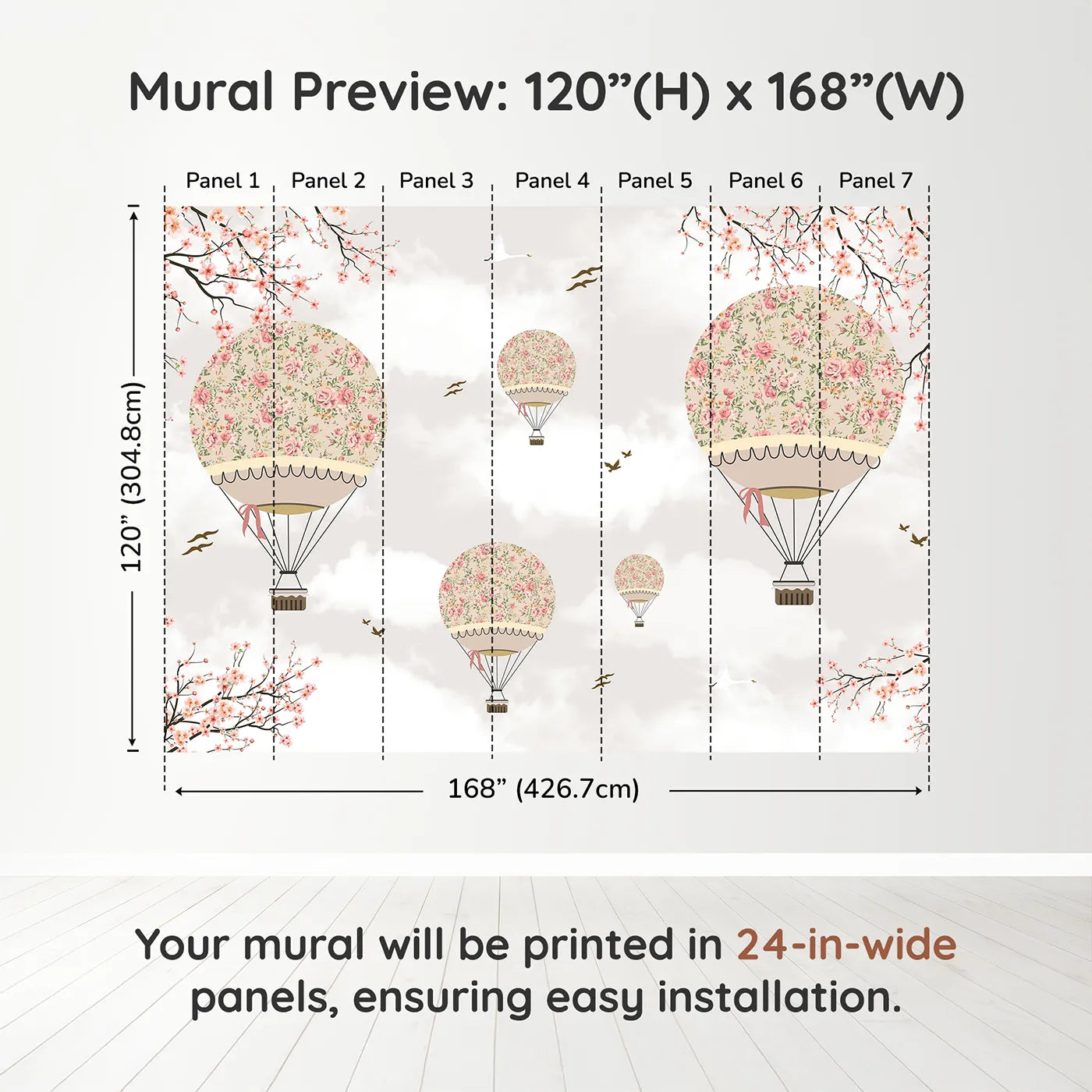 Mural Preview: 120”(H) x 168”(W)

Panel 1 Panel 2 Panel 3 Panel 4 Panel 5 Panel 6 Panel 7

120” (304.8cm)

168” (426.7cm)

Your mural will be printed in 24-in-wide panels, ensuring easy installation.